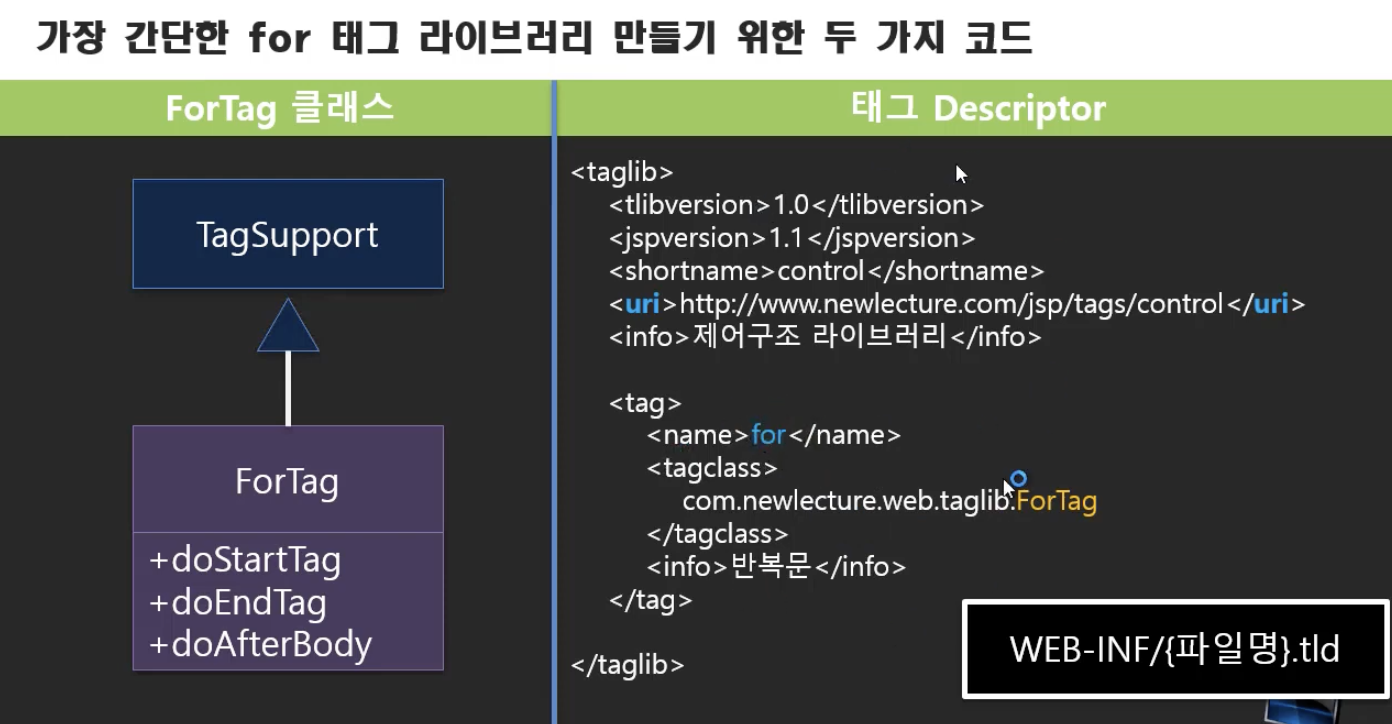 가장 간단한 for 태그 라이브러리 만들기 위한 두 가지 코드

ForTag 클래스

TagSupport

ForTag

+doStartTag
+doEndTag
+doAfterBody

태그 Descriptor

<taglib>
<tlibversion>1.0</tlibversion>
<jspversion>1.1</jspversion>
<shortname>control</shortname>
<uri>http://www.newlecture.com/jsp/tags/control</uri>
<info>제어구조 라이브러리</info>

<tag>
<name>for</name>
<tagclass>
com.newlecture.web.taglib.ForTag
</tagclass>
<info>반복문</info>
</tag>

</taglib>

WEB-INF/{파일명}.tld